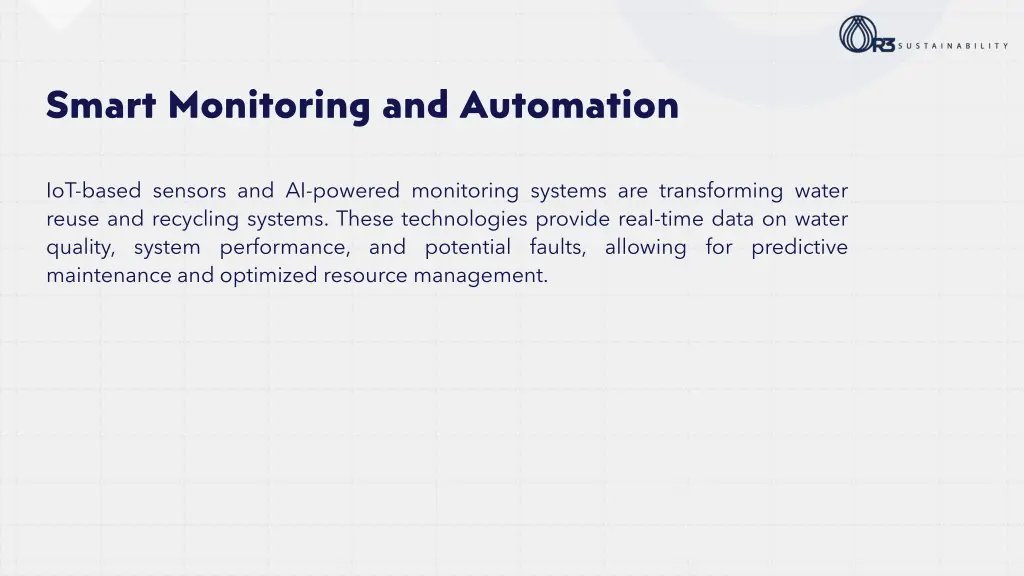 R3 SUSTAINABILITY

Smart Monitoring and Automation

IoT-based sensors and AI-powered monitoring systems are transforming water reuse and recycling systems. These technologies provide real-time data on water quality, system performance, and potential faults, allowing for predictive maintenance and optimized resource management.